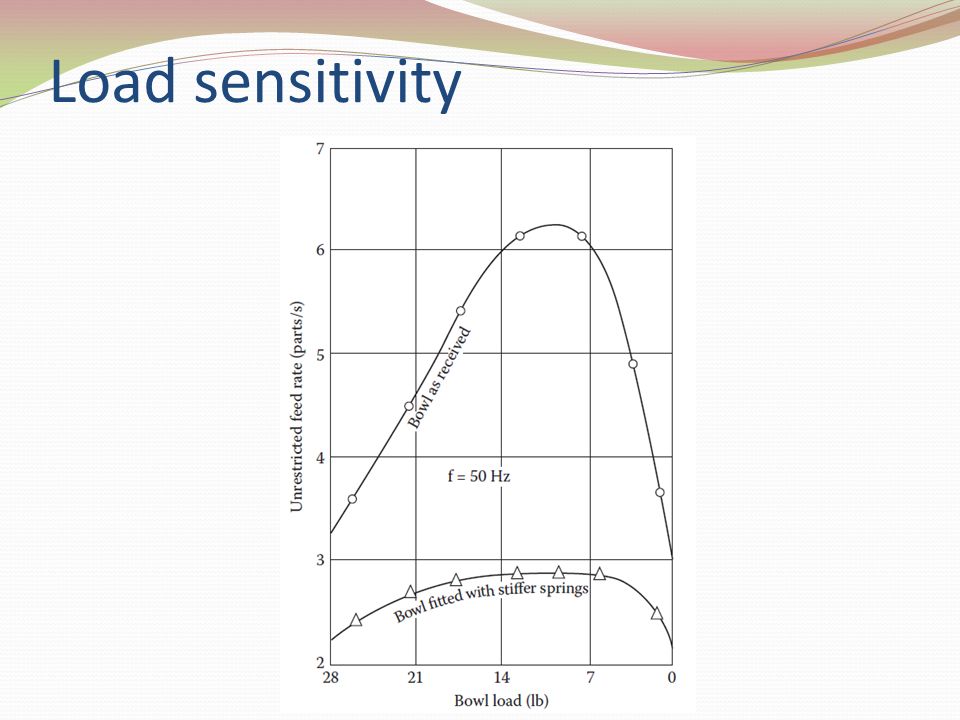 Load sensitivity

7
6
5
4
3
2
Unrestricted feed rate (parts/s)
Bowl as received
f = 50 Hz
Bowl fitted with stiffer springs
28
21
14
7
0
Bowl load (lb)